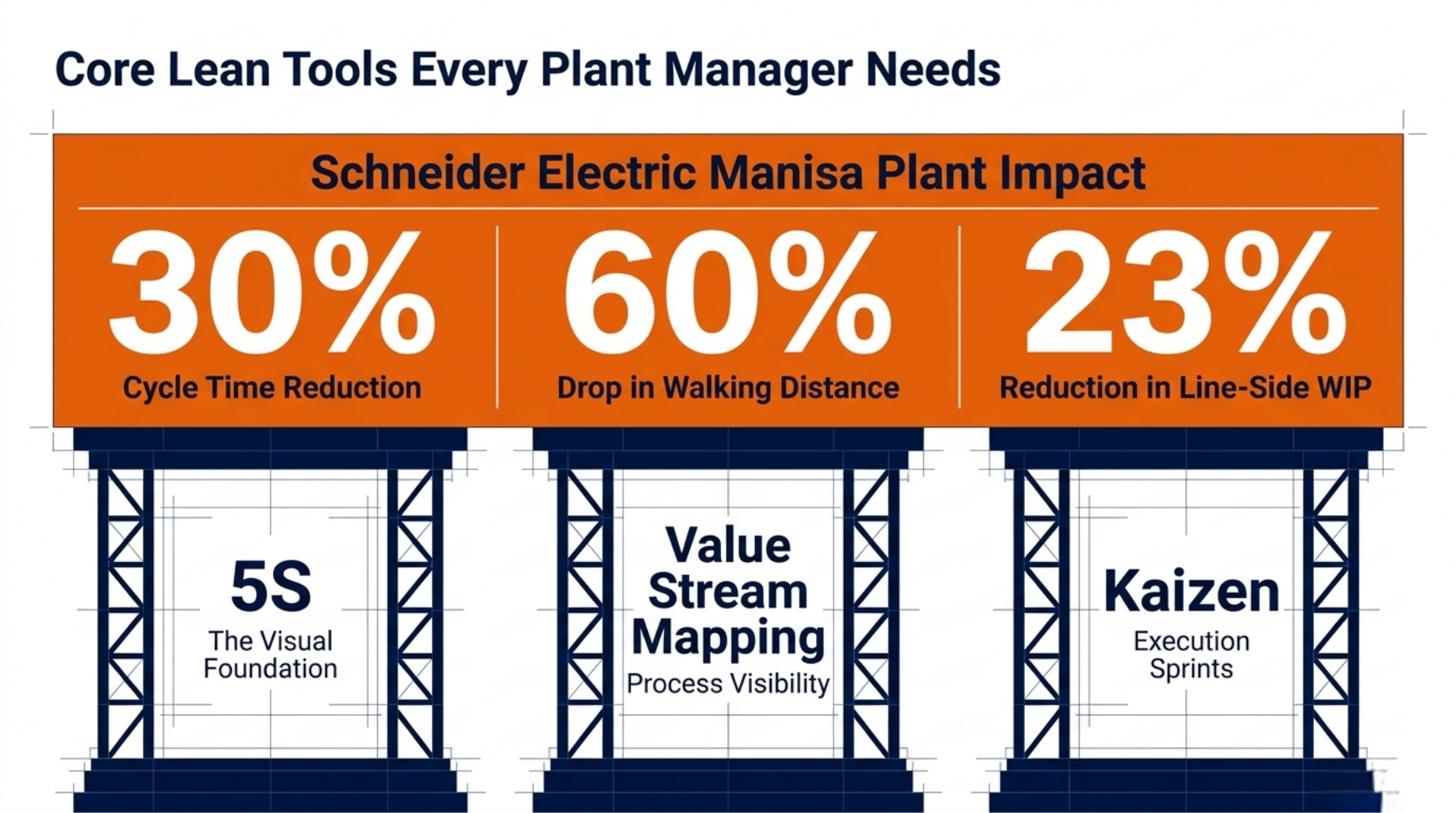 Core Lean Tools Every Plant Manager Needs

Schneider Electric Manisa Plant Impact

30%
Cycle Time Reduction

60%
Drop in Walking Distance

23%
Reduction in Line-Side WIP

5S
The Visual Foundation

Value Stream Mapping
Process Visibility

Kaizen
Execution Sprints